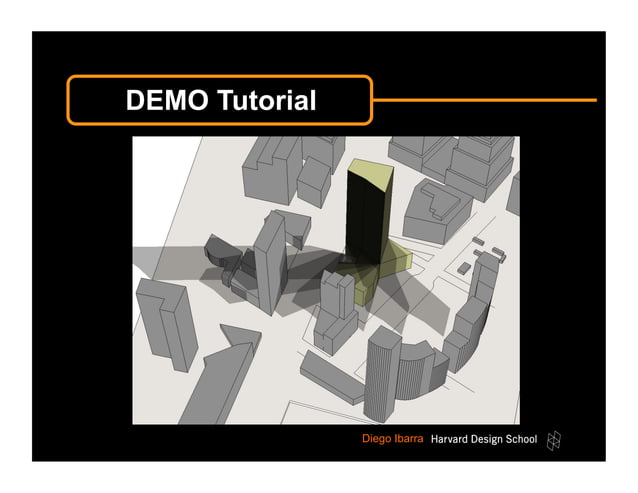 DEMO Tutorial

Diego Ibarra Harvard Design School